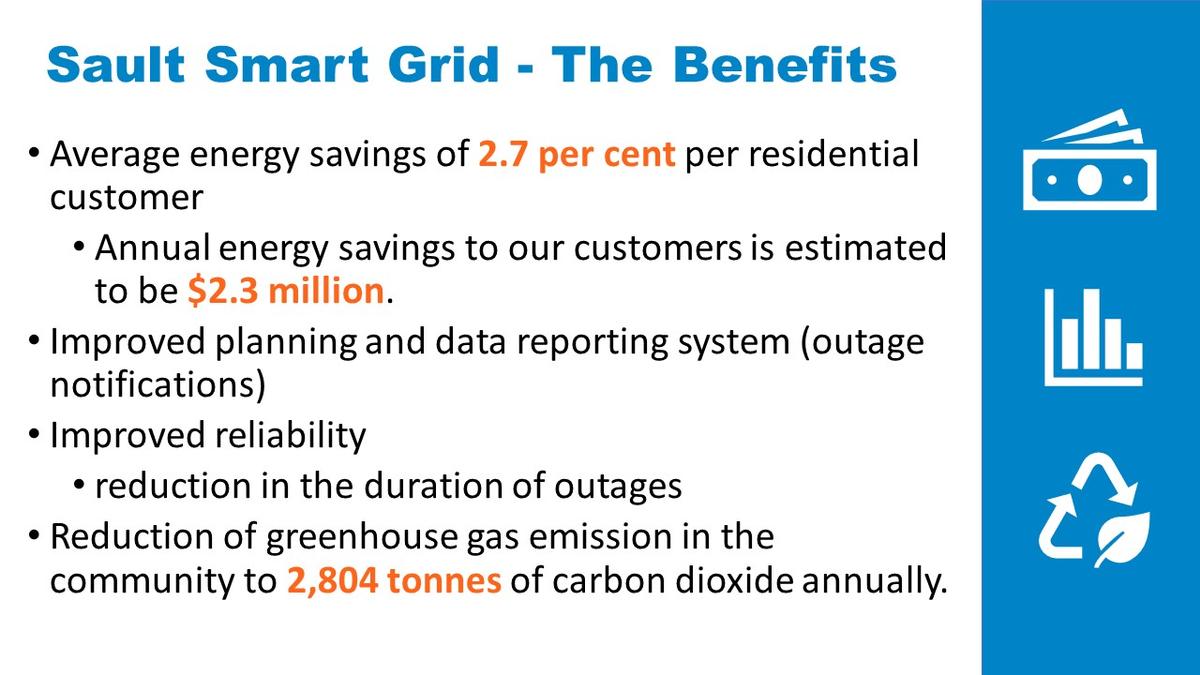 Sault Smart Grid - The Benefits

• Average energy savings of 2.7 per cent per residential customer
  • Annual energy savings to our customers is estimated to be $2.3 million.
• Improved planning and data reporting system (outage notifications)
• Improved reliability
  • reduction in the duration of outages
• Reduction of greenhouse gas emission in the community to 2,804 tonnes of carbon dioxide annually.